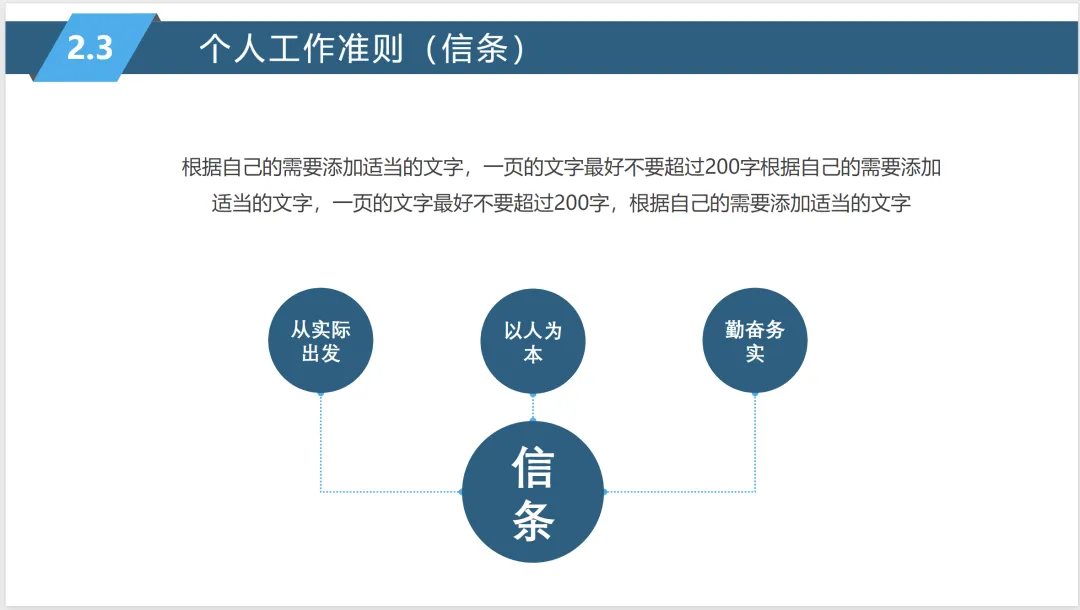 2.3 个人工作准则（信条）

根据自己的需要添加适当的文字，一页的文字最好不要超过200字根据自己的需要添加适当的文字，一页的文字最好不要超过200字，根据自己的需要添加适当的文字

从实际出发

以人为本

勤奋务实

信条